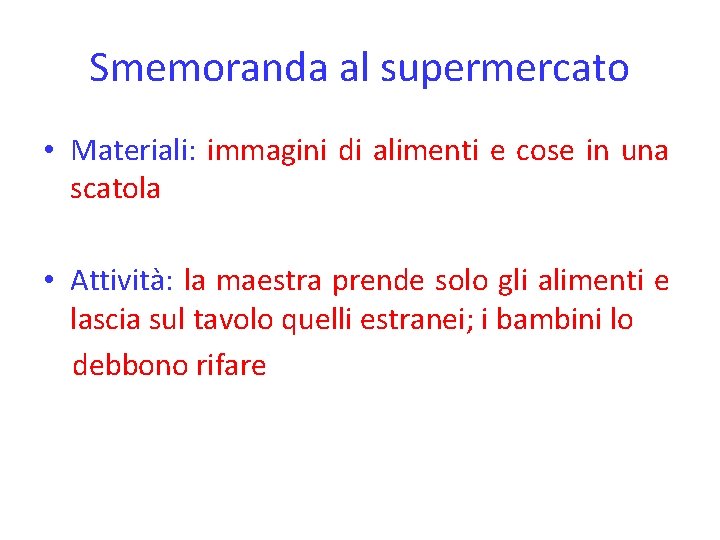 Smemoranda al supermercato

• Materiali: immagini di alimenti e cose in una scatola

• Attività: la maestra prende solo gli alimenti e lascia sul tavolo quelli estranei; i bambini lo debbono rifare